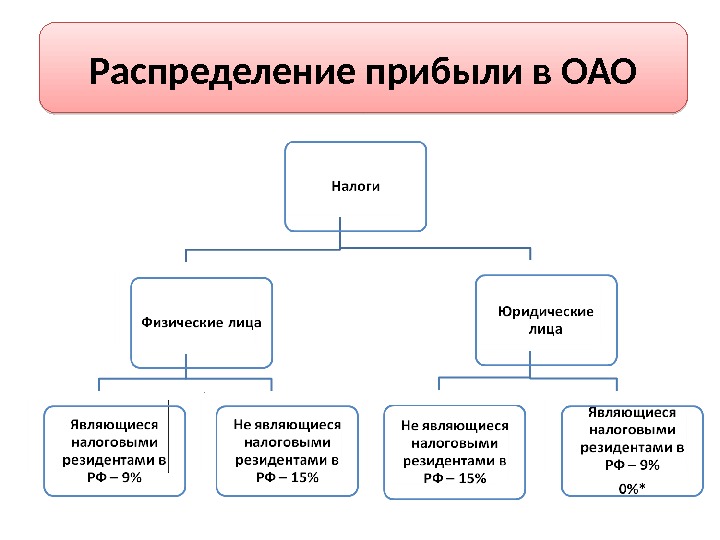 Распределение прибыли в ОАО

Налоги

Физические лица

Юридические лица

Являющиеся налоговыми резидентами в РФ – 9%

Не являющиеся налоговыми резидентами в РФ – 15%

Не являющиеся налоговыми резидентами в РФ – 15%

Являющиеся налоговыми резидентами в РФ – 9%
0%*